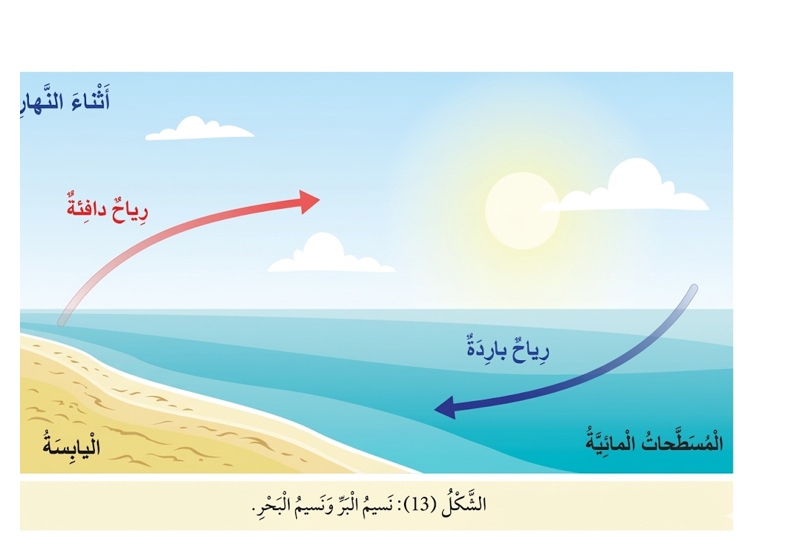 أَثْناءَ النَّهارِ

رِياحٌ دافِئَةٌ

رِياحٌ بارِدَةٌ

الْيابِسَةُ

الْمُسَطَّحاتُ الْمائِيَّةُ

الشَّكْلُ (13): نَسيمُ الْبَرِّ وَنَسيمُ الْبَحْرِ.